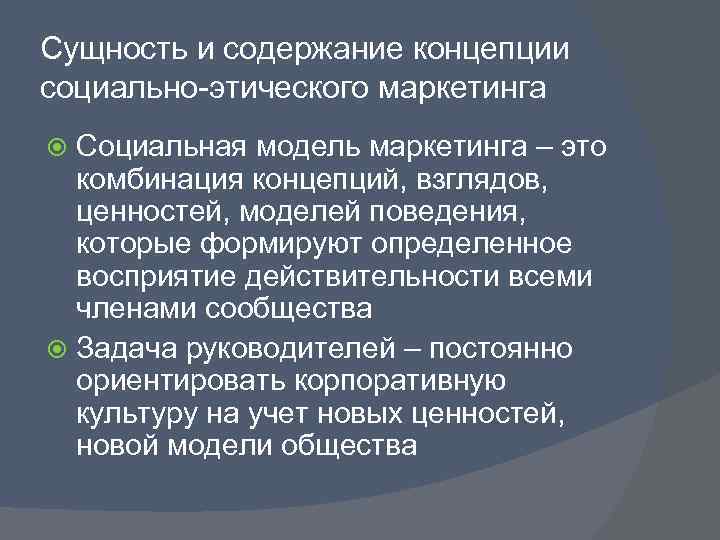 Сущность и содержание концепции социально-этического маркетинга

Социальная модель маркетинга – это комбинация концепций, взглядов, ценностей, моделей поведения, которые формируют определенное восприятие действительности всеми членами сообщества

Задача руководителей – постоянно ориентировать корпоративную культуру на учет новых ценностей, новой модели общества